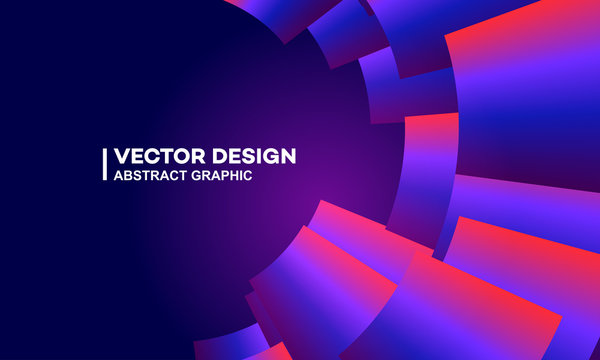 VECTOR DESIGN
ABSTRACT GRAPHIC